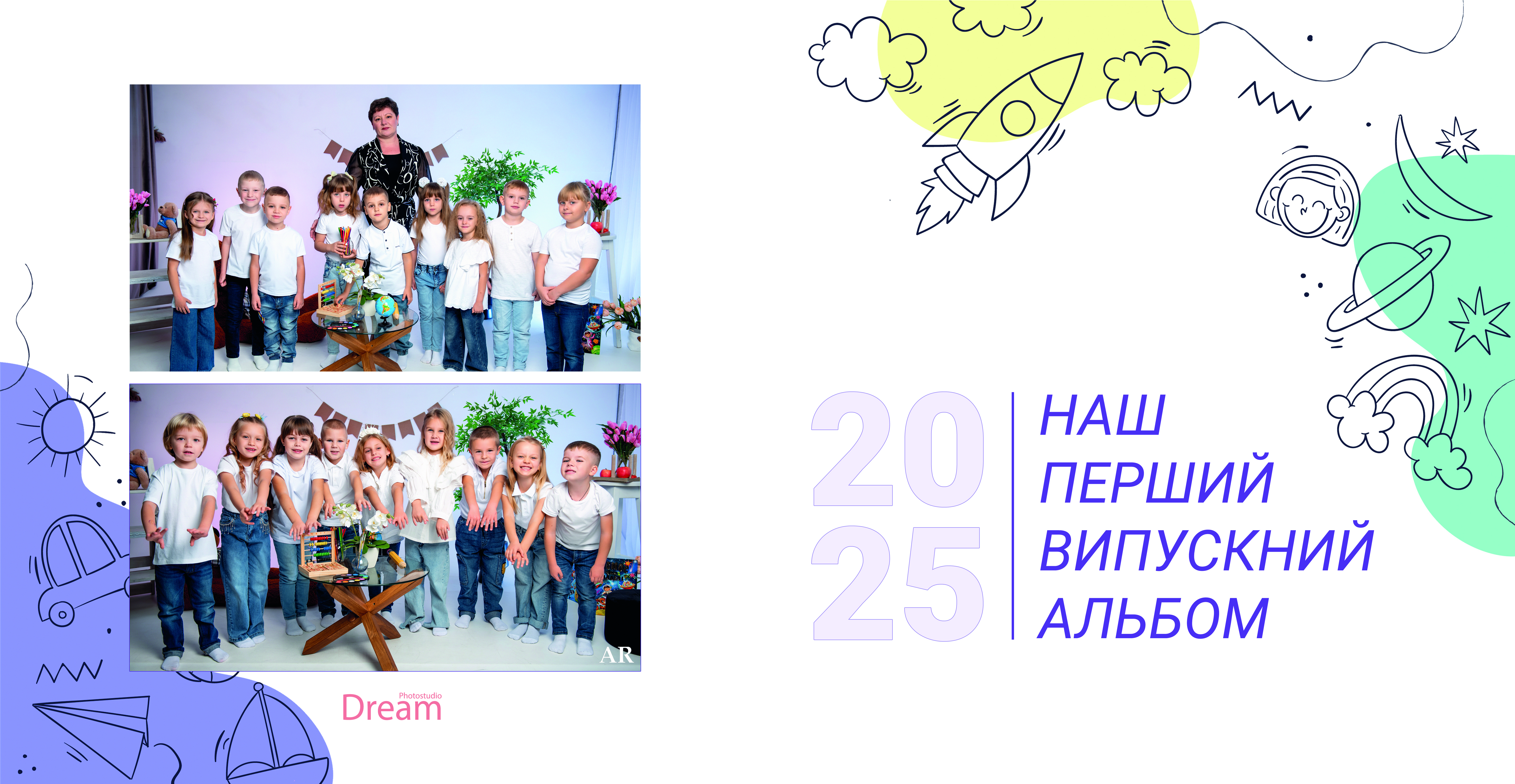 AR

Photostudio
Dream

20
25

НАШ
ПЕРШИЙ
ВИПУСКНИЙ
АЛЬБОМ